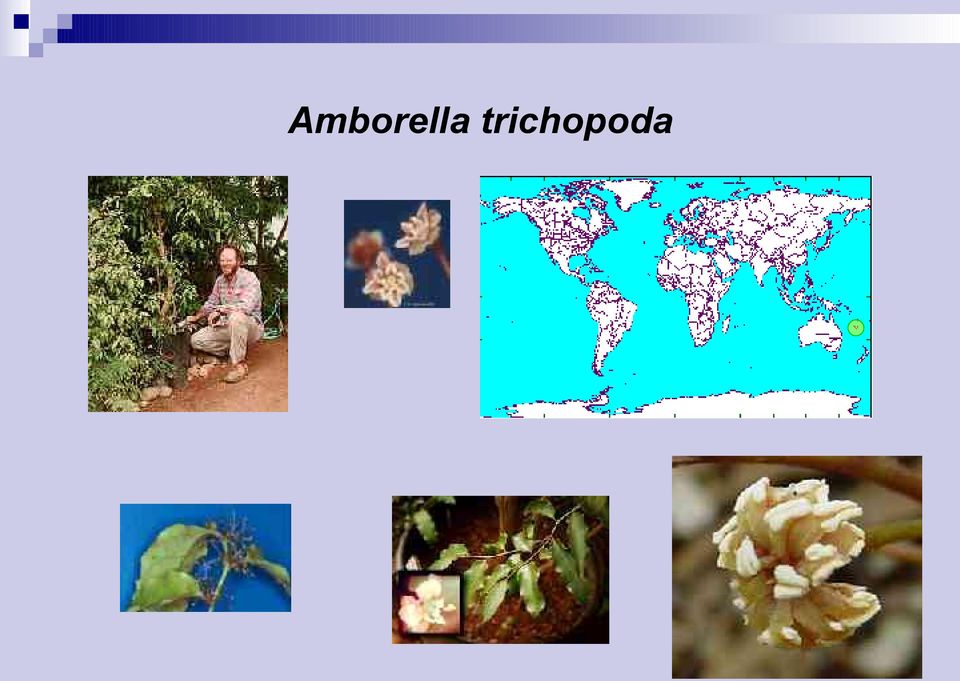 Amborella trichopoda